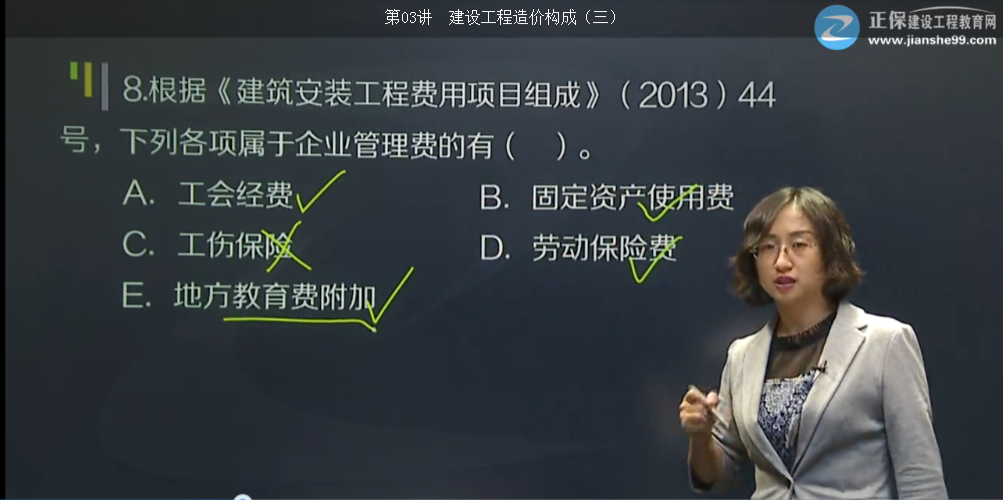 第03讲　建设工程造价构成（三）

正保建设工程教育网
www.jianshe99.com

8.根据《建筑安装工程费用项目组成》（2013）44号，下列各项属于企业管理费的有（　）。

A. 工会经费
B. 固定资产使用费
C. 工伤保险
D. 劳动保险费
E. 地方教育费附加